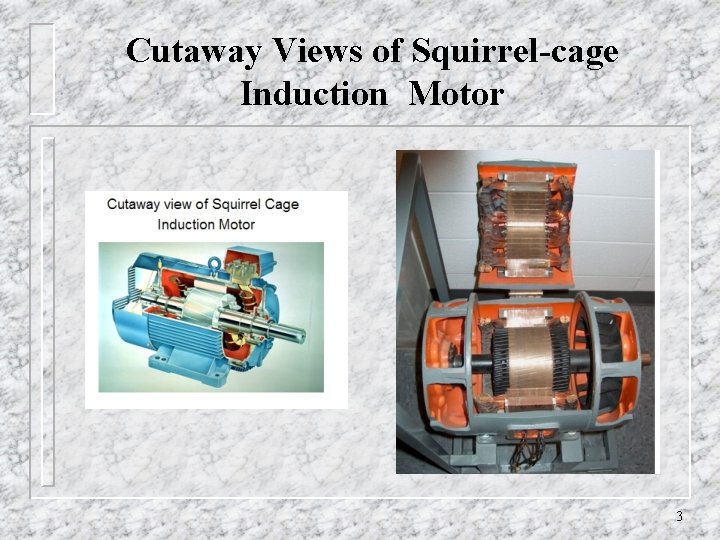 Cutaway Views of Squirrel-cage Induction Motor

Cutaway view of Squirrel Cage Induction Motor

3